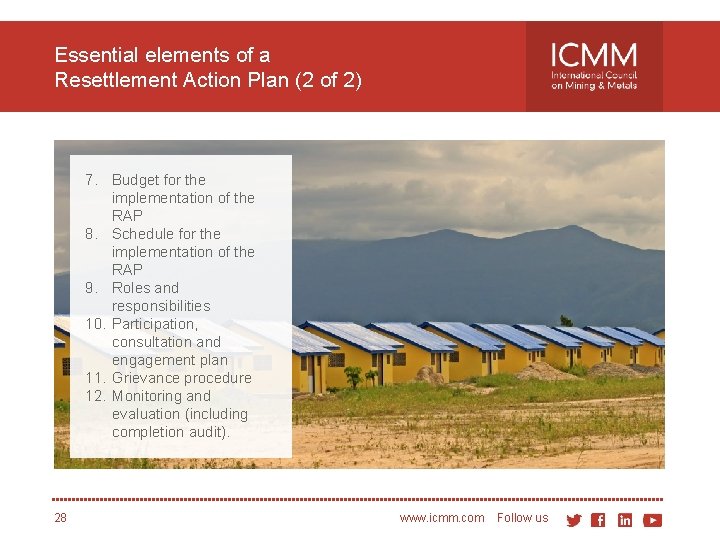 Essential elements of a Resettlement Action Plan (2 of 2)

ICMM
International Council on Mining & Metals

7. Budget for the implementation of the RAP
8. Schedule for the implementation of the RAP
9. Roles and responsibilities
10. Participation, consultation and engagement plan
11. Grievance procedure
12. Monitoring and evaluation (including completion audit).

28

www.icmm.com Follow us